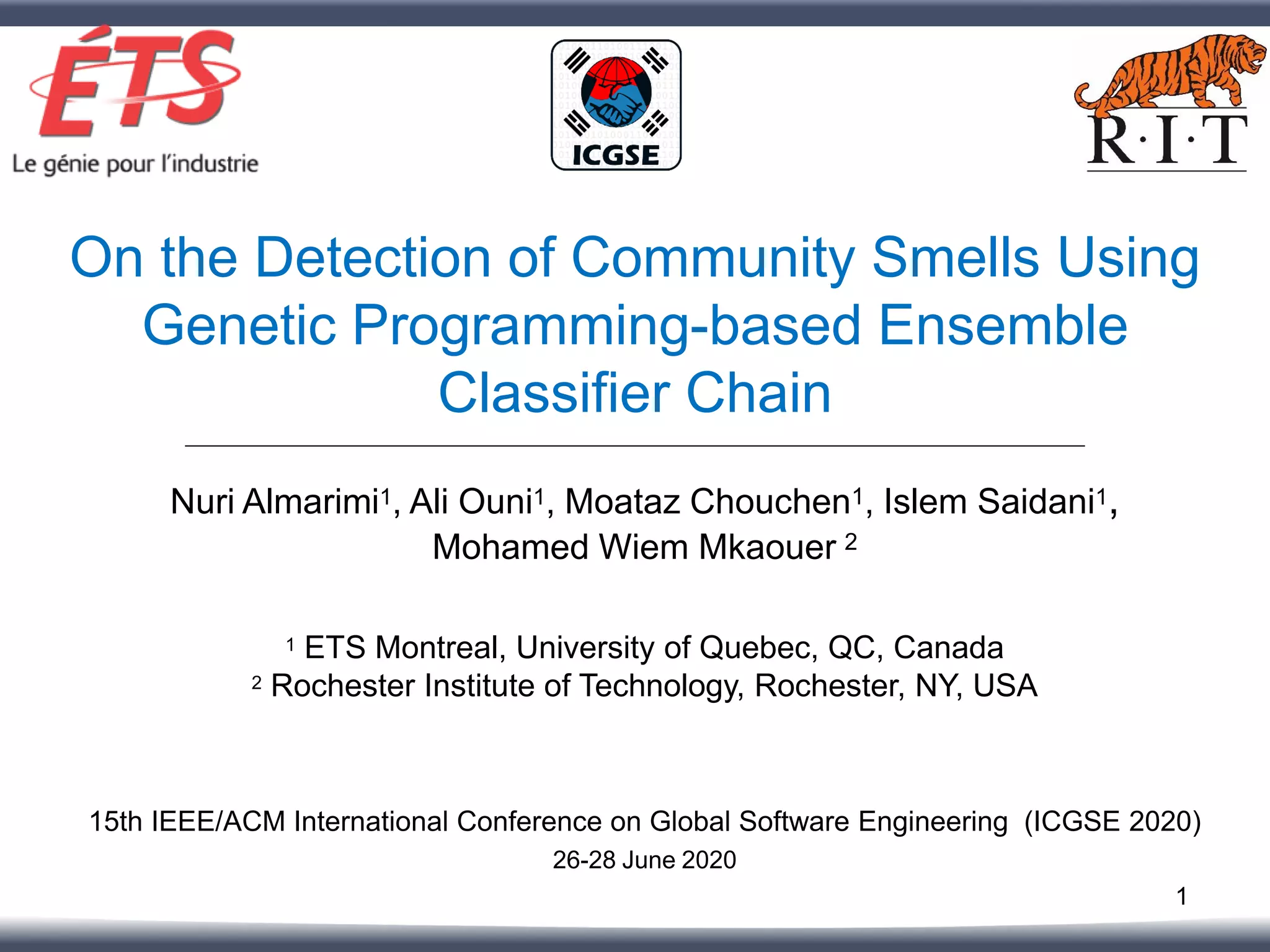 ÉTS
Le génie pour l'industrie

ICGSE

R·I·T

On the Detection of Community Smells Using Genetic Programming-based Ensemble Classifier Chain

Nuri Almarimi$^1$, Ali Ouni$^1$, Moataz Chouchen$^1$, Islem Saidani$^1$, Mohamed Wiem Mkaouer $^2$

$^1$ ETS Montreal, University of Quebec, QC, Canada
$^2$ Rochester Institute of Technology, Rochester, NY, USA

15th IEEE/ACM International Conference on Global Software Engineering (ICGSE 2020)
26-28 June 2020

1